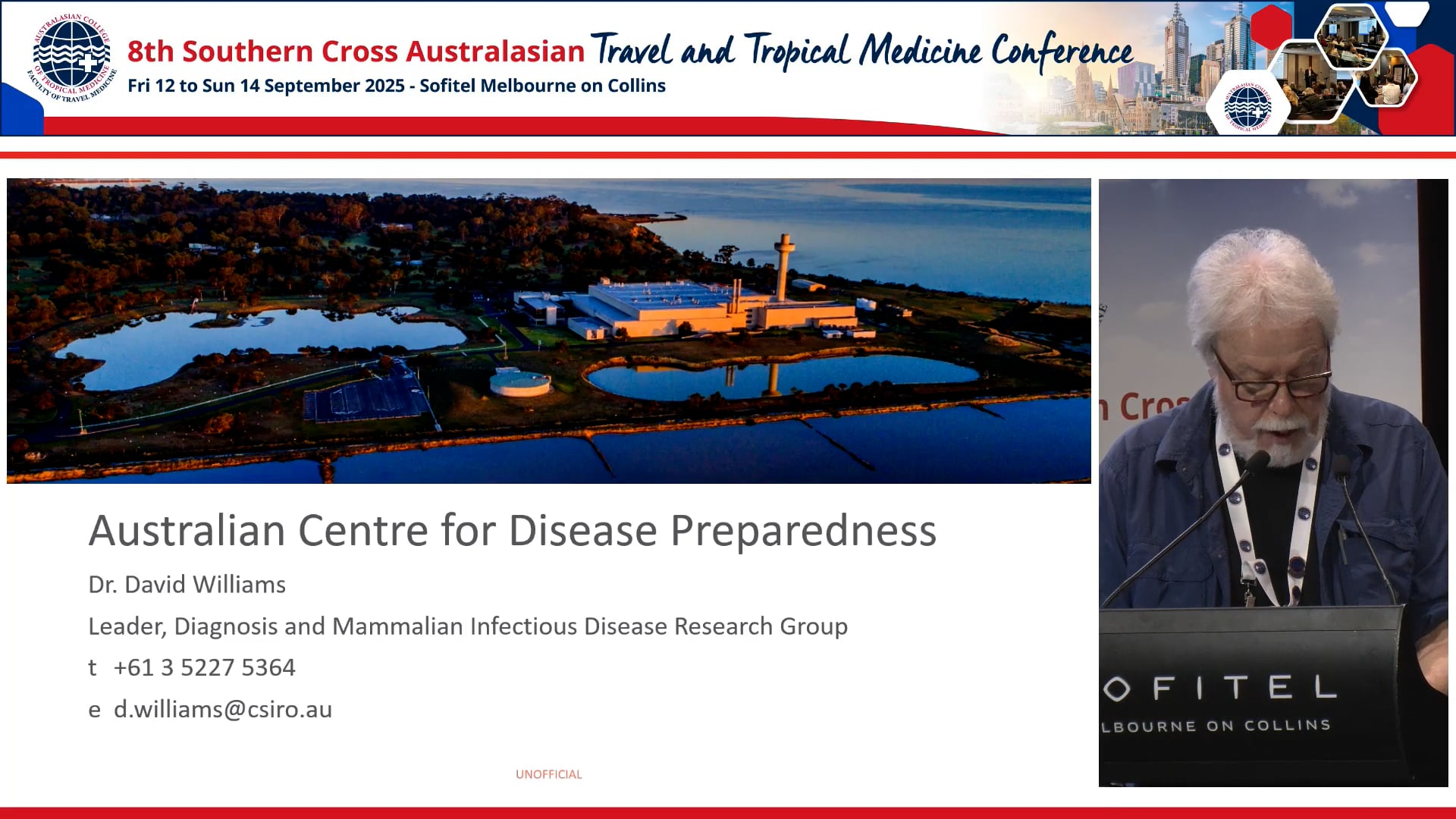 AUSTRALASIAN COLLEGE OF TROPICAL MEDICINE FACULTY OF TRAVEL MEDICINE

8th Southern Cross Australasian Travel and Tropical Medicine Conference

Fri 12 to Sun 14 September 2025 - Sofitel Melbourne on Collins

Australian Centre for Disease Preparedness

Dr. David Williams

Leader, Diagnosis and Mammalian Infectious Disease Research Group

t +61 3 5227 5364

e d.williams@csiro.au

UNOFFICIAL

n Cros

OFITEL

LBOURNE ON COLLINS